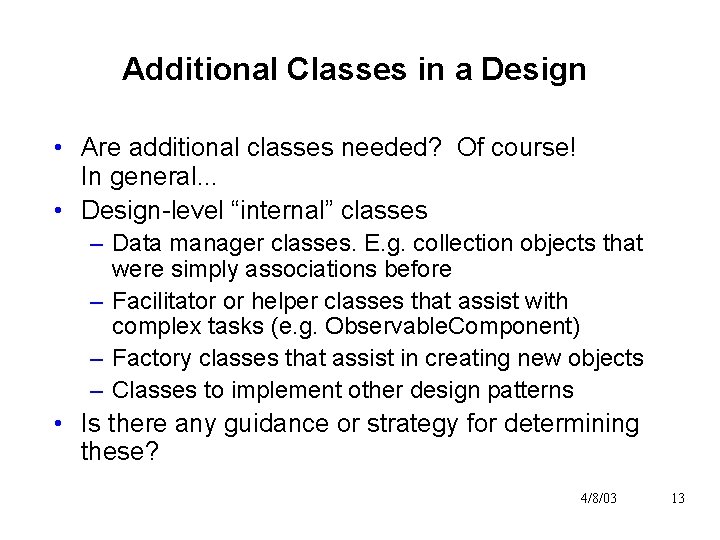 Additional Classes in a Design

• Are additional classes needed? Of course! In general...
• Design-level “internal” classes
– Data manager classes. E.g. collection objects that were simply associations before
– Facilitator or helper classes that assist with complex tasks (e.g. ObservableComponent)
– Factory classes that assist in creating new objects
– Classes to implement other design patterns
• Is there any guidance or strategy for determining these?

4/8/03 13